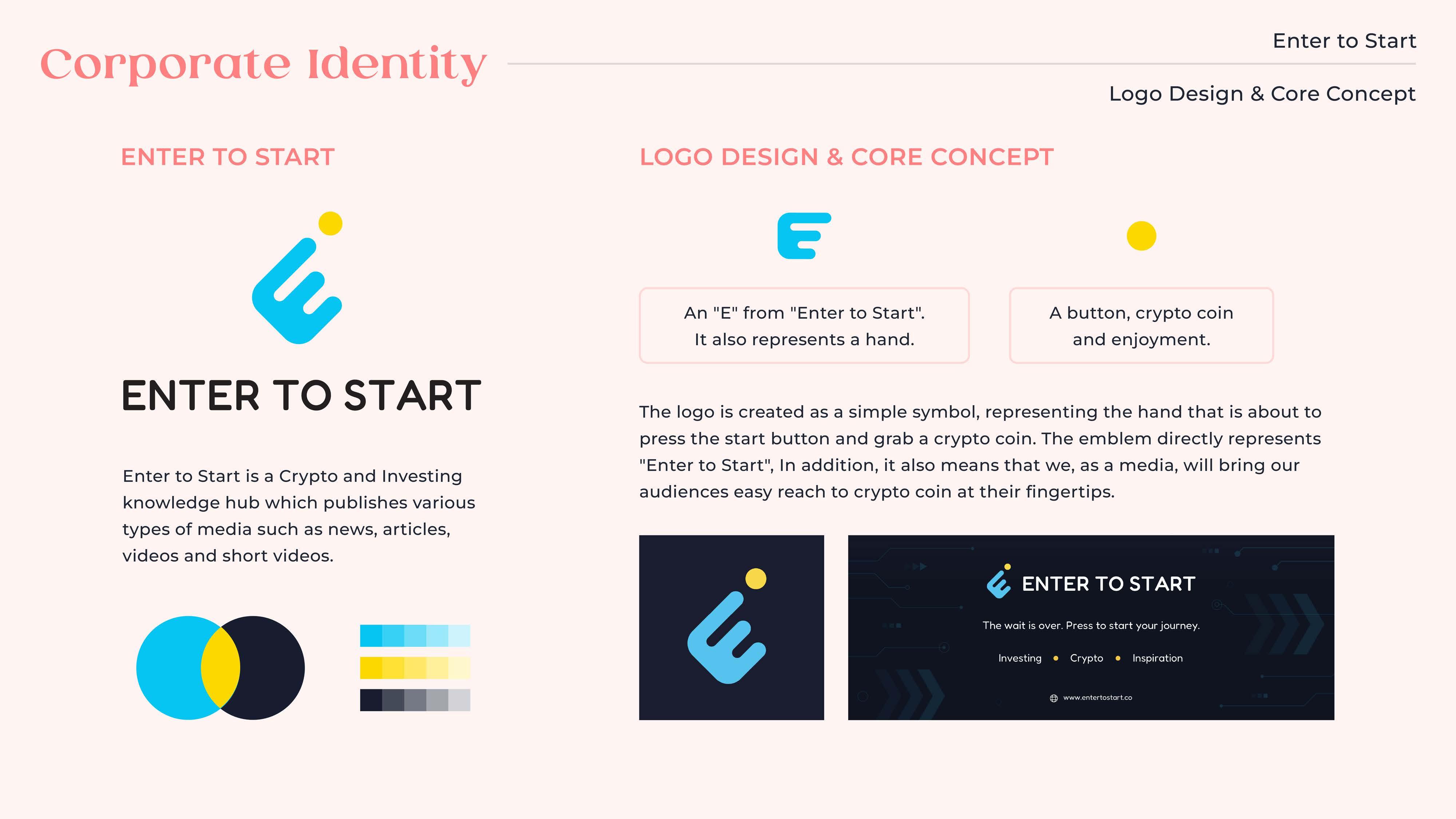 Corporate Identity

Enter to Start

Logo Design & Core Concept

ENTER TO START

ENTER TO START

Enter to Start is a Crypto and Investing knowledge hub which publishes various types of media such as news, articles, videos and short videos.

LOGO DESIGN & CORE CONCEPT

An "E" from "Enter to Start". It also represents a hand.

A button, crypto coin and enjoyment.

The logo is created as a simple symbol, representing the hand that is about to press the start button and grab a crypto coin. The emblem directly represents "Enter to Start", In addition, it also means that we, as a media, will bring our audiences easy reach to crypto coin at their fingertips.

ENTER TO START

The wait is over. Press to start your journey.

Investing • Crypto • Inspiration

www.entertostart.co